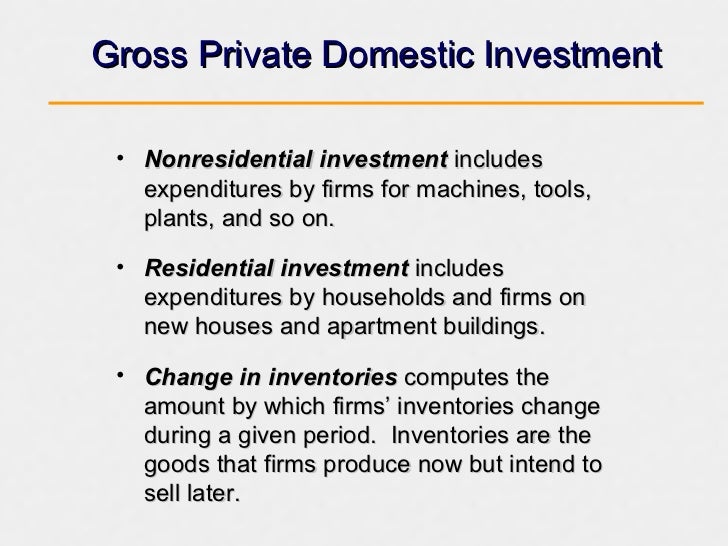 Gross Private Domestic Investment

• Nonresidential investment includes expenditures by firms for machines, tools, plants, and so on.

• Residential investment includes expenditures by households and firms on new houses and apartment buildings.

• Change in inventories computes the amount by which firms' inventories change during a given period. Inventories are the goods that firms produce now but intend to sell later.